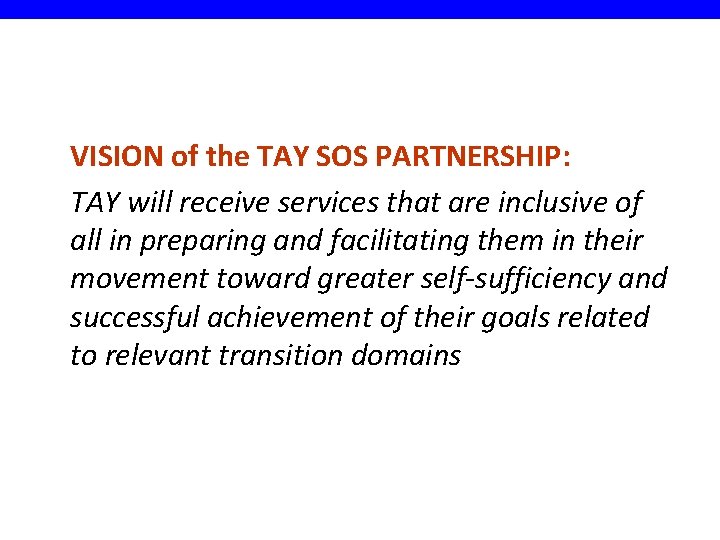 VISION of the TAY SOS PARTNERSHIP:

TAY will receive services that are inclusive of all in preparing and facilitating them in their movement toward greater self-sufficiency and successful achievement of their goals related to relevant transition domains